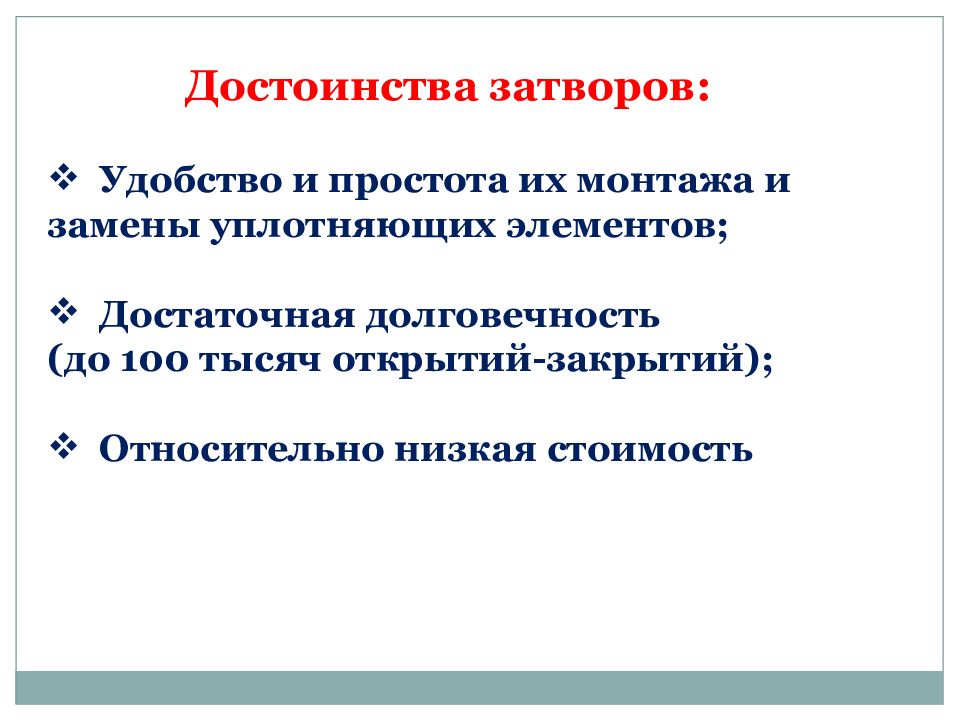 Достоинства затворов:

❖ Удобство и простота их монтажа и замены уплотняющих элементов;

❖ Достаточная долговечность (до 100 тысяч открытий-закрытий);

❖ Относительно низкая стоимость